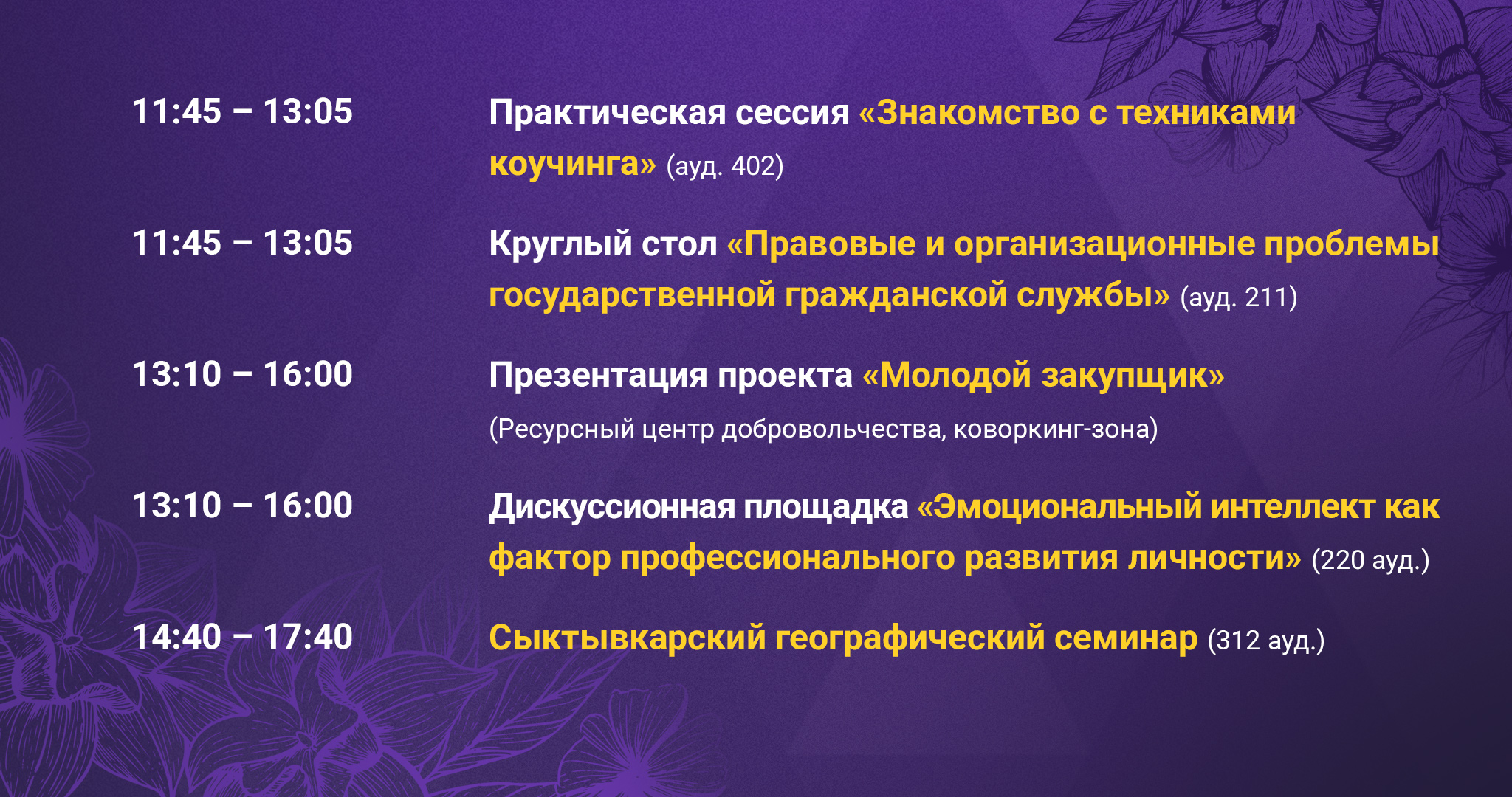 11:45 – 13:05

Практическая сессия «Знакомство с техниками коучинга» (ауд. 402)

11:45 – 13:05

Круглый стол «Правовые и организационные проблемы государственной гражданской службы» (ауд. 211)

13:10 – 16:00

Презентация проекта «Молодой закупщик»

(Ресурсный центр добровольчества, коворкинг-зона)

13:10 – 16:00

Дискуссионная площадка «Эмоциональный интеллект как фактор профессионального развития личности» (220 ауд.)

14:40 – 17:40

Сыктывкарский географический семинар (312 ауд.)